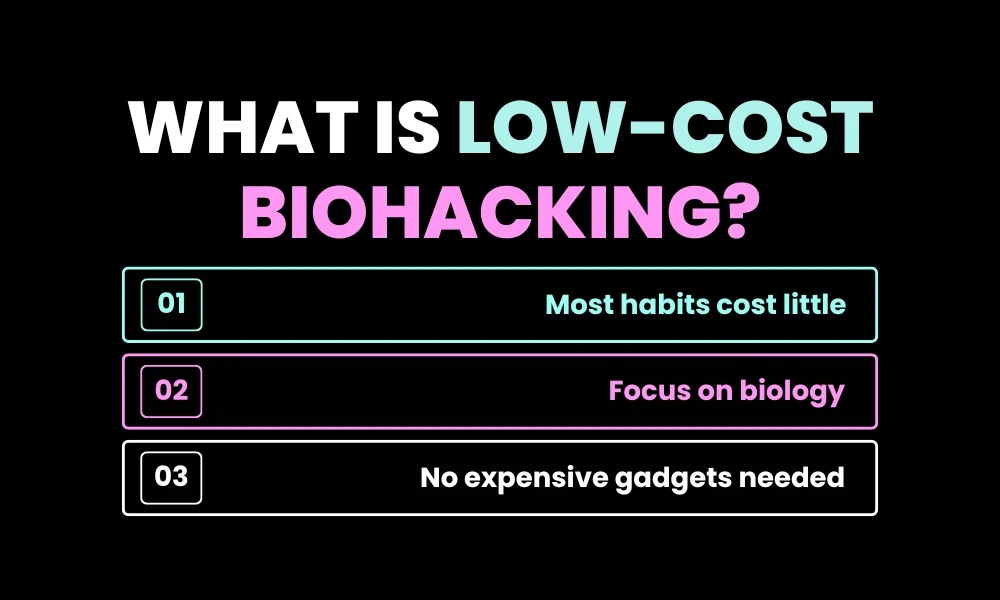 WHAT IS LOW-COST BIOHACKING?

01 Most habits cost little

02 Focus on biology

03 No expensive gadgets needed